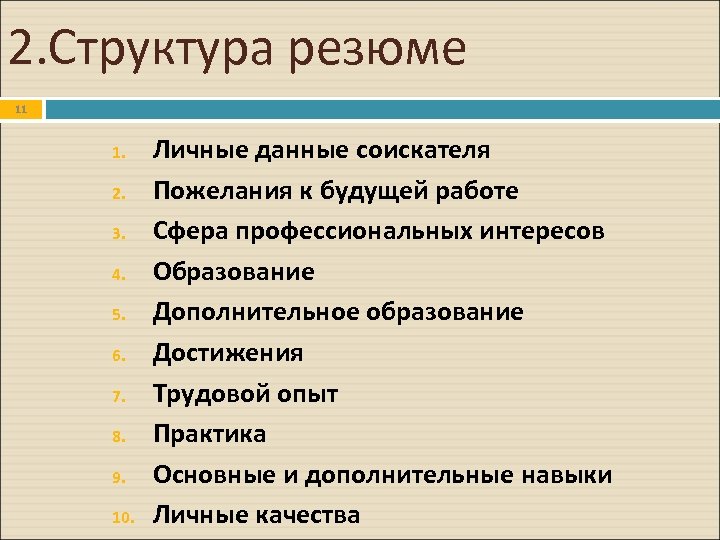 2.Структура резюме

11

1. Личные данные соискателя
2. Пожелания к будущей работе
3. Сфера профессиональных интересов
4. Образование
5. Дополнительное образование
6. Достижения
7. Трудовой опыт
8. Практика
9. Основные и дополнительные навыки
10. Личные качества